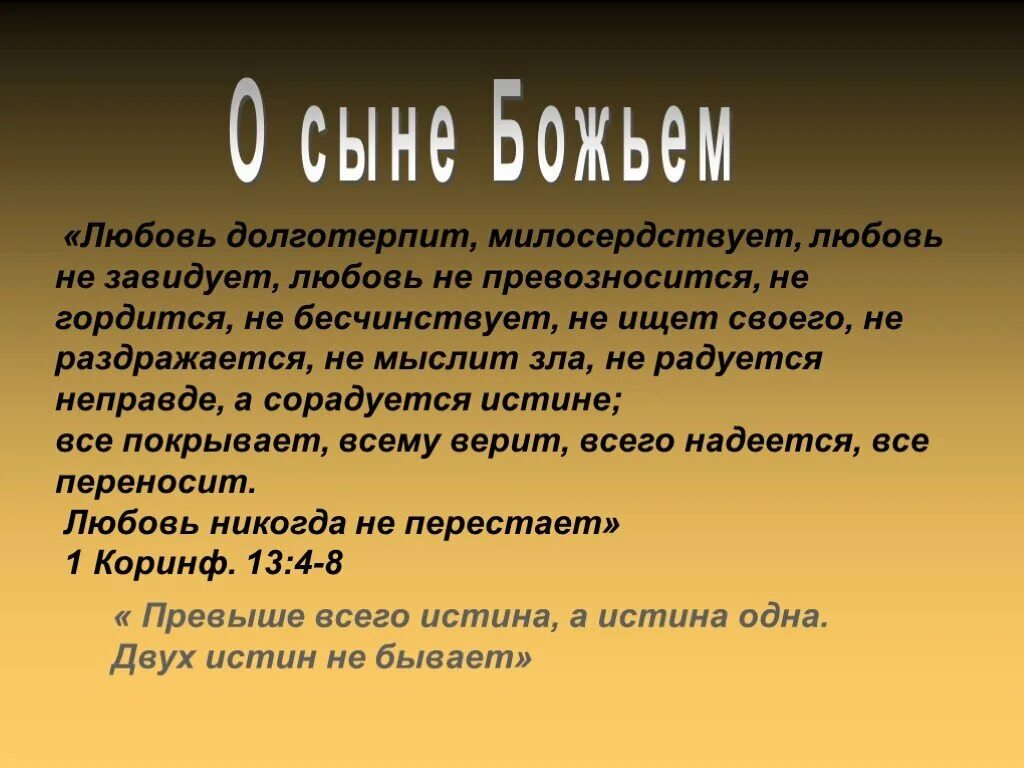 О сыне Божьем

«Любовь долготерпит, милосердствует, любовь не завидует, любовь не превозносится, не гордится, не бесчинствует, не ищет своего, не раздражается, не мыслит зла, не радуется неправде, а сорадуется истине;
все покрывает, всему верит, всего надеется, все переносит.
Любовь никогда не перестает»
1 Коринф. 13:4-8

« Превыше всего истина, а истина одна.
Двух истин не бывает»